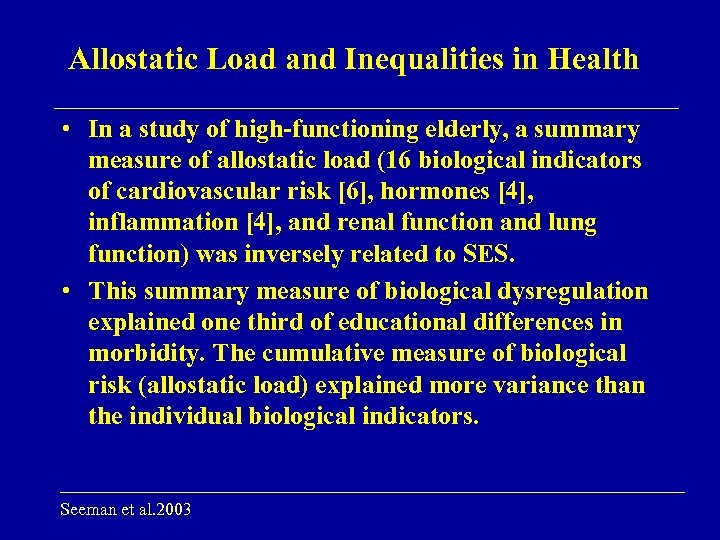 Allostatic Load and Inequalities in Health

• In a study of high-functioning elderly, a summary measure of allostatic load (16 biological indicators of cardiovascular risk [6], hormones [4], inflammation [4], and renal function and lung function) was inversely related to SES.

• This summary measure of biological dysregulation explained one third of educational differences in morbidity. The cumulative measure of biological risk (allostatic load) explained more variance than the individual biological indicators.

Seeman et al.2003